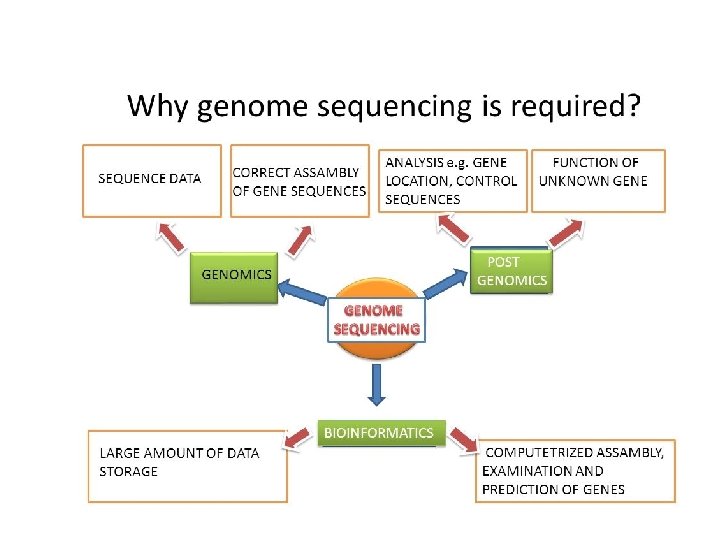 Why genome sequencing is required?

SEQUENCE DATA

CORRECT ASSAMBLY OF GENE SEQUENCES

ANALYSIS e.g. GENE LOCATION, CONTROL SEQUENCES

FUNCTION OF UNKNOWN GENE

GENOMICS

POST GENOMICS

GENOME SEQUENCING

BIOINFORMATICS

LARGE AMOUNT OF DATA STORAGE

COMPUTETRIZED ASSAMBLY, EXAMINATION AND PREDICTION OF GENES